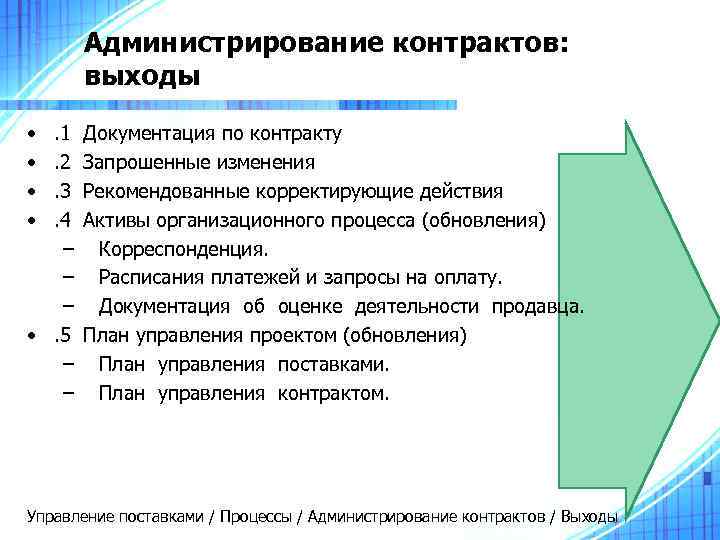 Администрирование контрактов: выходы

• .1 Документация по контракту
• .2 Запрошенные изменения
• .3 Рекомендованные корректирующие действия
• .4 Активы организационного процесса (обновления)
– Корреспонденция.
– Расписания платежей и запросы на оплату.
– Документация об оценке деятельности продавца.
• .5 План управления проектом (обновления)
– План управления поставками.
– План управления контрактом.

Управление поставками / Процессы / Администрирование контрактов / Выходы